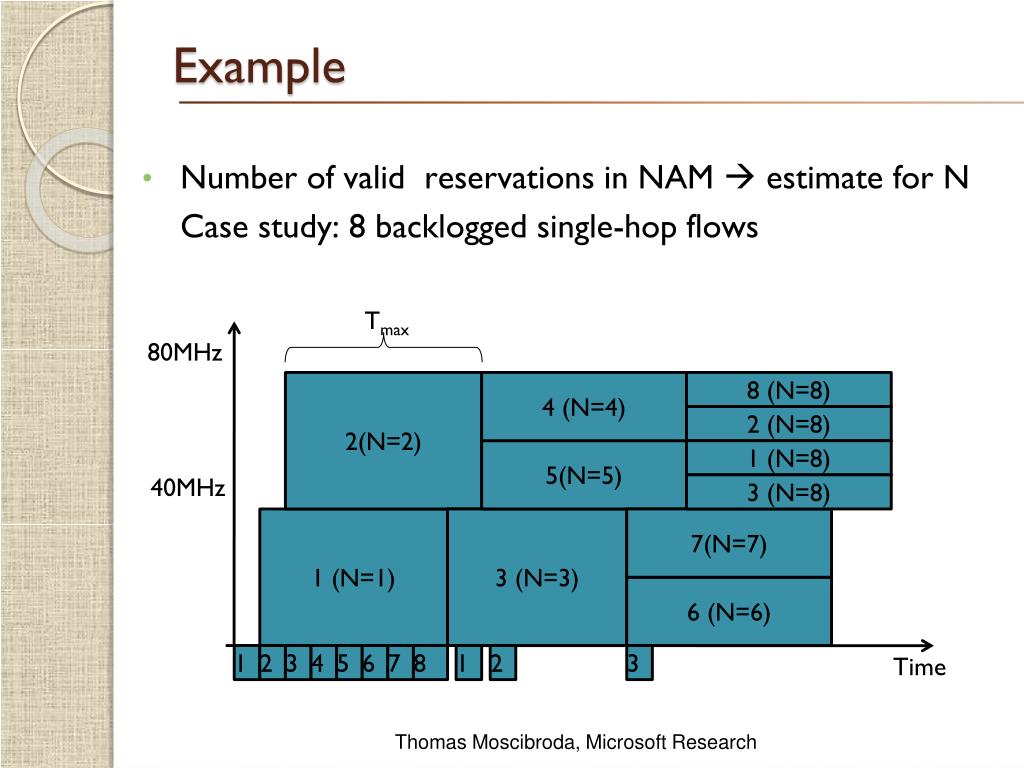 Example

• Number of valid reservations in NAM → estimate for N
Case study: 8 backlogged single-hop flows

$T_{max}$

80MHz

40MHz

2(N=2)

4 (N=4)

5(N=5)

8 (N=8)

2 (N=8)

1 (N=8)

3 (N=8)

1 (N=1)

3 (N=3)

7(N=7)

6 (N=6)

1 2 3 4 5 6 7 8 1 2 3

Time

Thomas Moscibroda, Microsoft Research